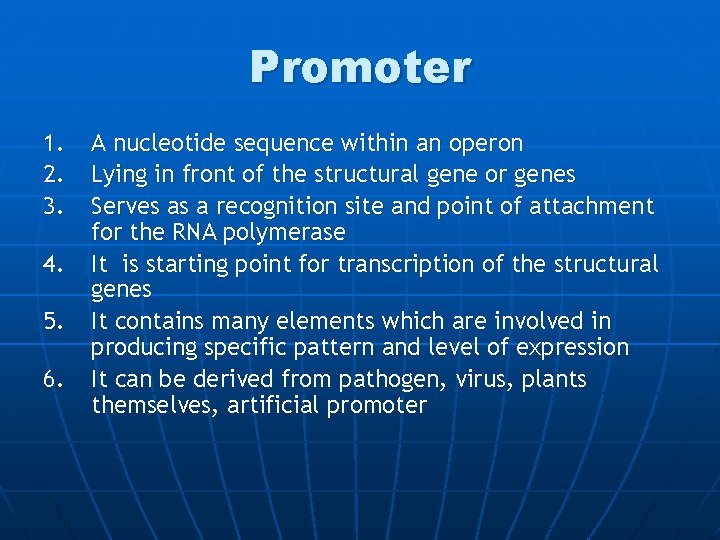 Promoter

1. A nucleotide sequence within an operon
2. Lying in front of the structural gene or genes
3. Serves as a recognition site and point of attachment for the RNA polymerase
4. It is starting point for transcription of the structural genes
5. It contains many elements which are involved in producing specific pattern and level of expression
6. It can be derived from pathogen, virus, plants themselves, artificial promoter